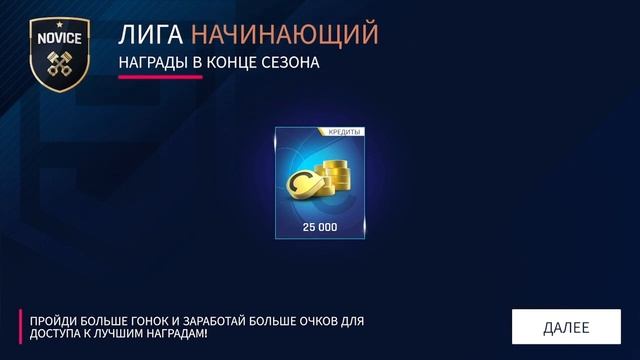 NOVICE

ЛИГА НАЧИНАЮЩИЙ

НАГРАДЫ В КОНЦЕ СЕЗОНА

КРЕДИТЫ

25 000

ПРОЙДИ БОЛЬШЕ ГОНОК И ЗАРАБОТАЙ БОЛЬШЕ ОЧКОВ ДЛЯ ДОСТУПА К ЛУЧШИМ НАГРАДАМ!

ДАЛЕЕ